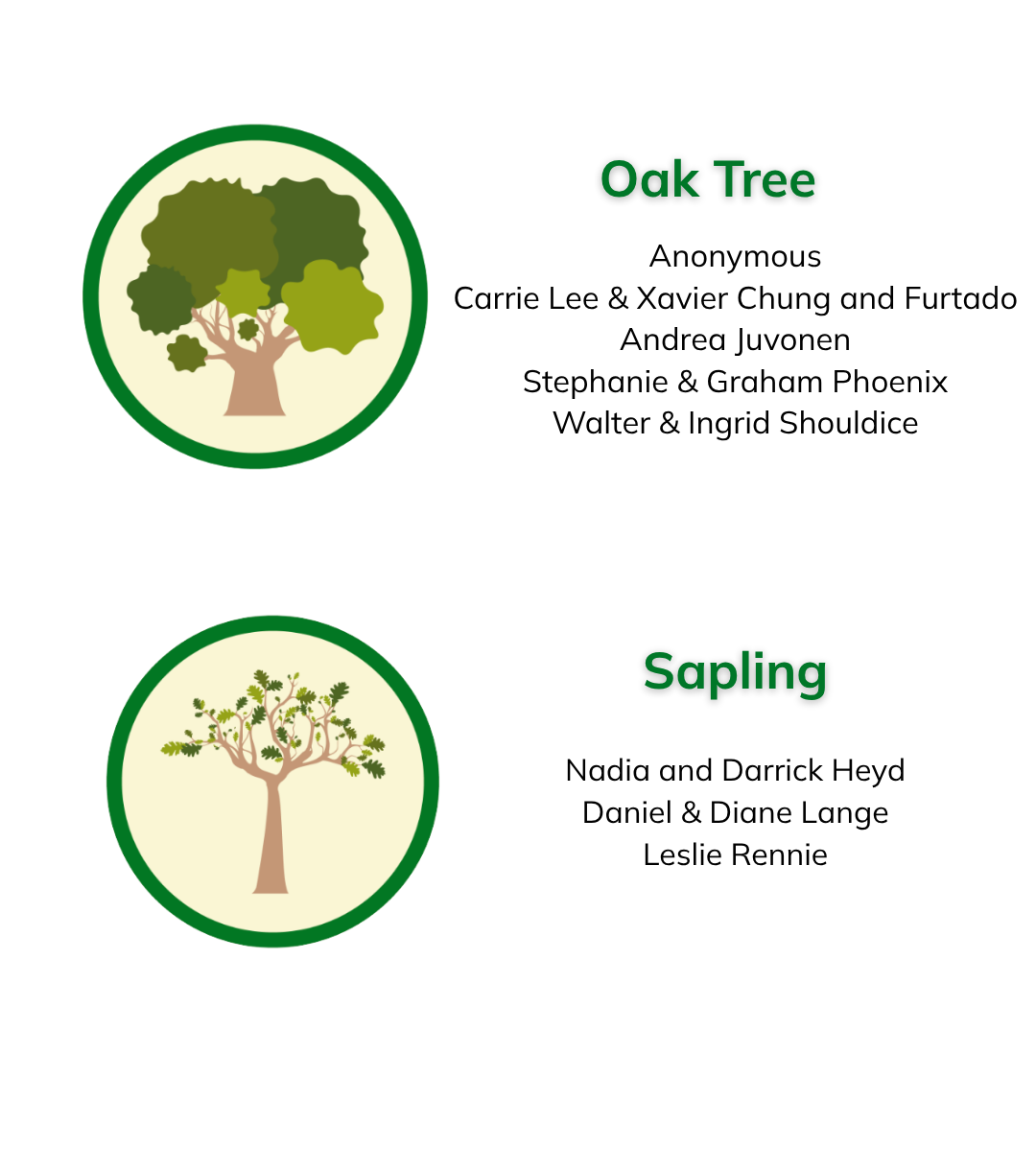 Oak Tree

Anonymous
Carrie Lee & Xavier Chung and Furtado
Andrea Juvonen
Stephanie & Graham Phoenix
Walter & Ingrid Shouldice

Sapling

Nadia and Darrick Heyd
Daniel & Diane Lange
Leslie Rennie